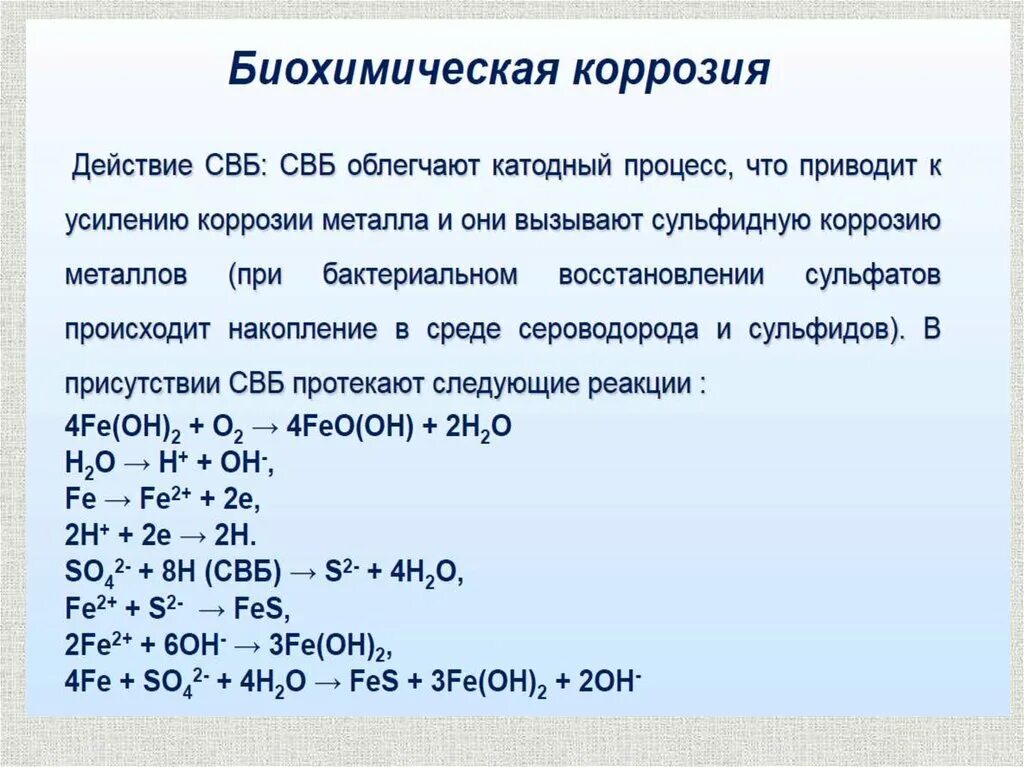 Биохимическая коррозия

Действие СВБ: СВБ облегчают катодный процесс, что приводит к усилению коррозии металла и они вызывают сульфидную коррозию металлов (при бактериальном восстановлении сульфатов происходит накопление в среде сероводорода и сульфидов). В присутствии СВБ протекают следующие реакции :

$4Fe(OH)_2 + O_2 \rightarrow 4FeO(OH) + 2H_2O$
$H_2O \rightarrow H^+ + OH^-$,
$Fe \rightarrow Fe^{2+} + 2e$,
$2H^+ + 2e \rightarrow 2H$.
$SO_4^{2-} + 8H$ (СВБ) $\rightarrow S^{2-} + 4H_2O$,
$Fe^{2+} + S^{2-} \rightarrow FeS$,
$2Fe^{2+} + 6OH^- \rightarrow 3Fe(OH)_2$,
$4Fe + SO_4^{2-} + 4H_2O \rightarrow FeS + 3Fe(OH)_2 + 2OH^-$